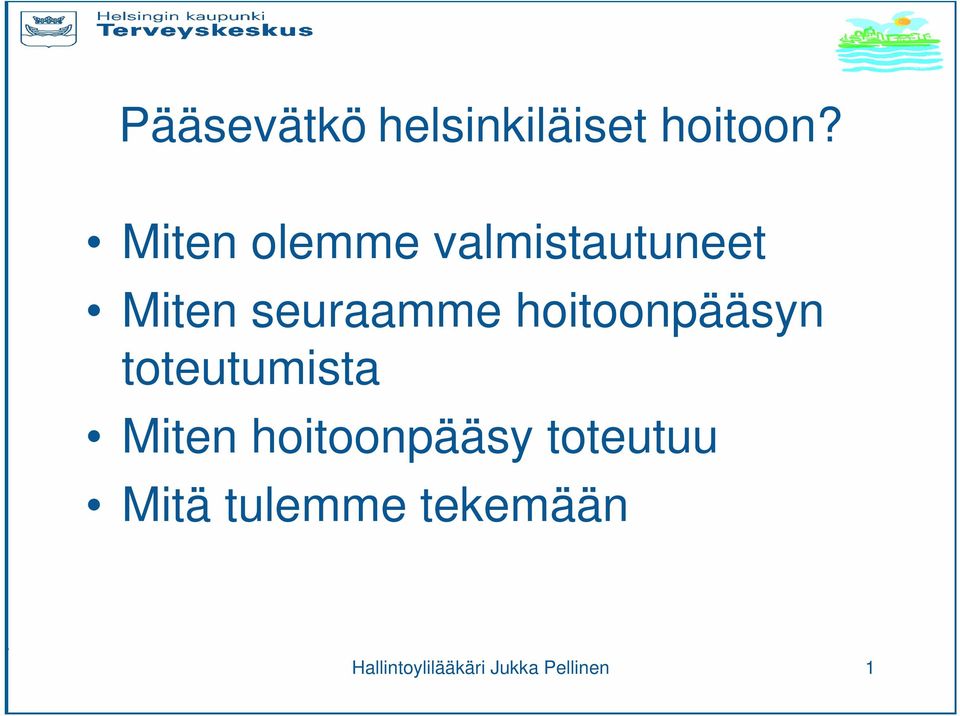 Helsingin kaupunki
Terveyskeskus

Pääsevätkö helsinkiläiset hoitoon?

• Miten olemme valmistautuneet
• Miten seuraamme hoitoonpääsyn toteutumista
• Miten hoitoonpääsy toteutuu
• Mitä tulemme tekemään

Hallintoylilääkäri Jukka Pellinen

1